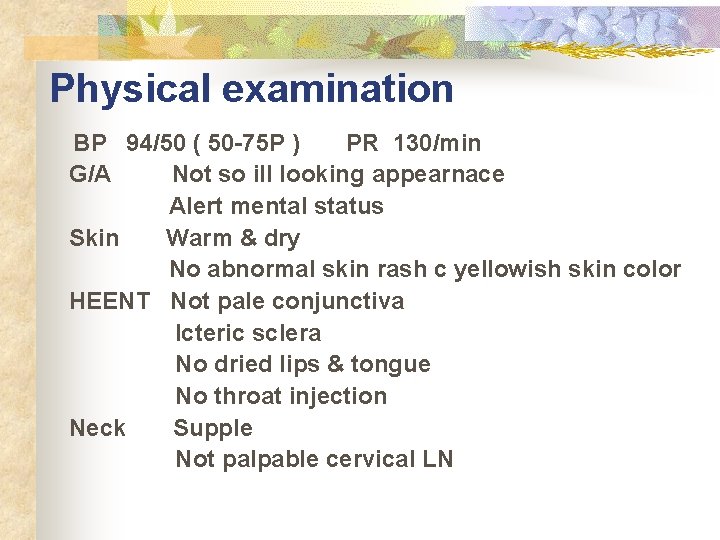 Physical examination

BP 94/50 ( 50-75P ) PR 130/min

G/A Not so ill looking appearnace
Alert mental status

Skin Warm & dry
No abnormal skin rash c yellowish skin color

HEENT Not pale conjunctiva
Icteric sclera
No dried lips & tongue
No throat injection

Neck Supple
Not palpable cervical LN